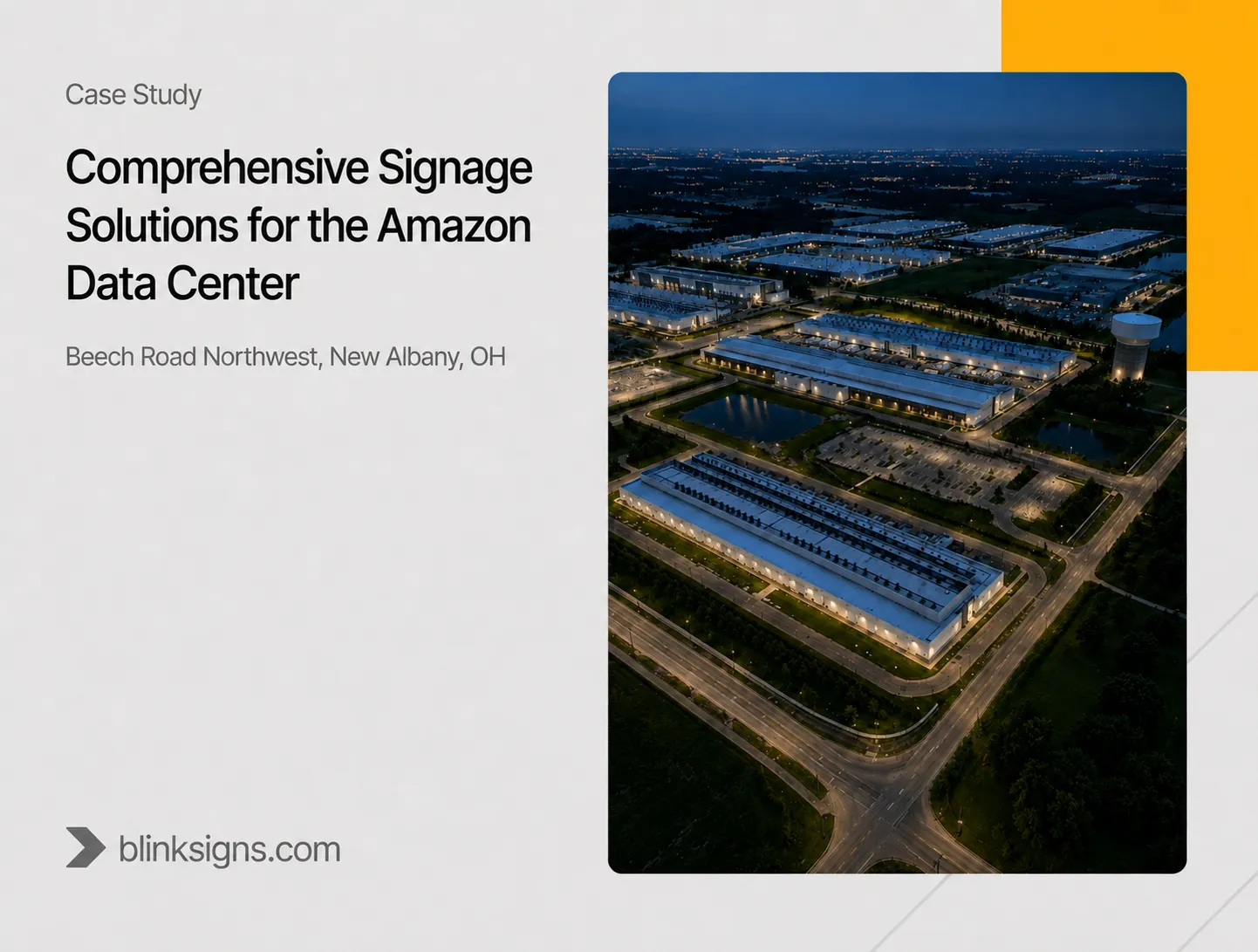 Case Study

Comprehensive Signage Solutions for the Amazon Data Center

Beech Road Northwest, New Albany, OH

blinksigns.com